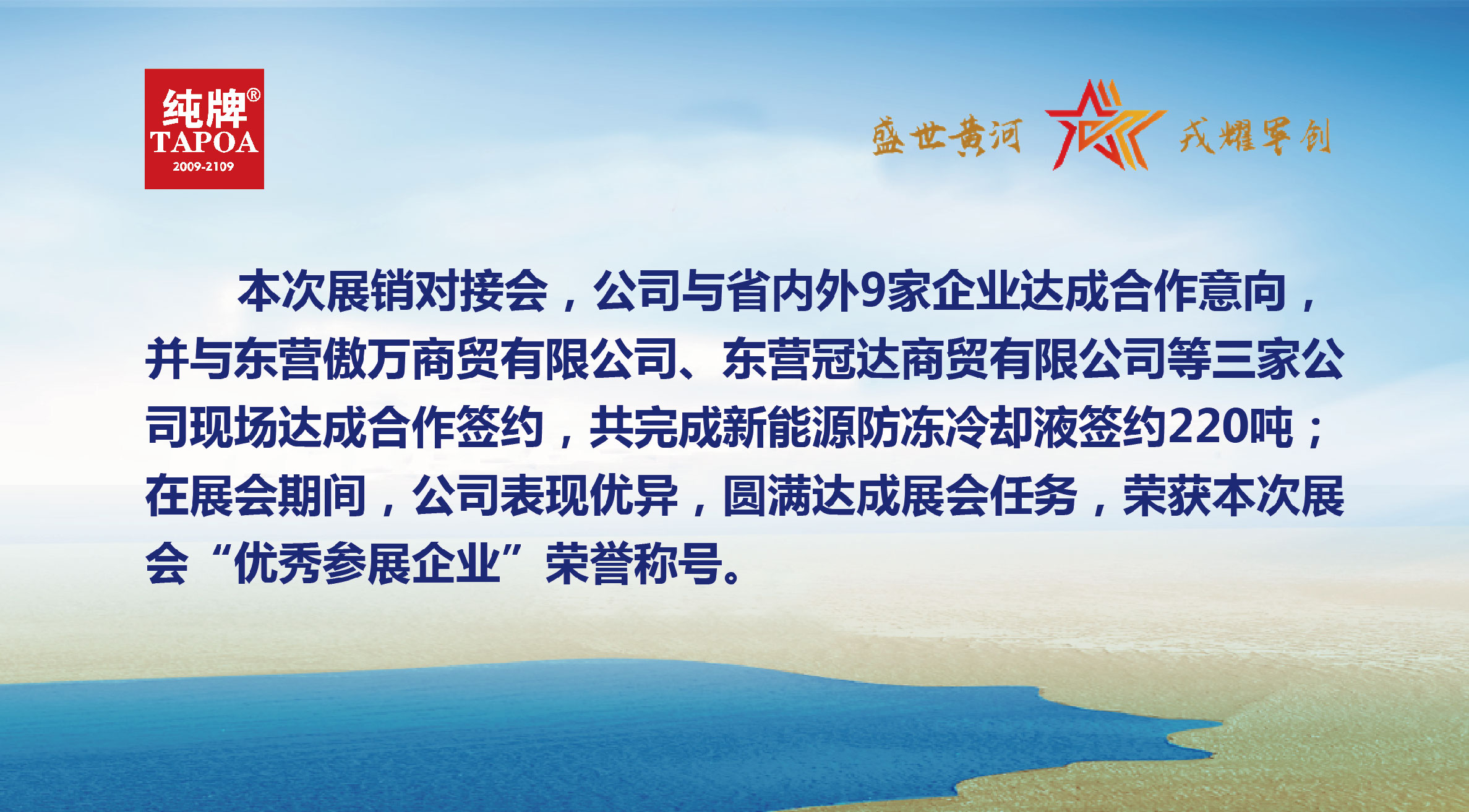 纯牌®
TAPOA
2009-2109

盛世黄河 戎耀军创

本次展销对接会，公司与省内外9家企业达成合作意向，并与东营傲万商贸有限公司、东营冠达商贸有限公司等三家公司现场达成合作签约，共完成新能源防冻冷却液签约220吨；在展会期间，公司表现优异，圆满达成展会任务，荣获本次展会“优秀参展企业”荣誉称号。